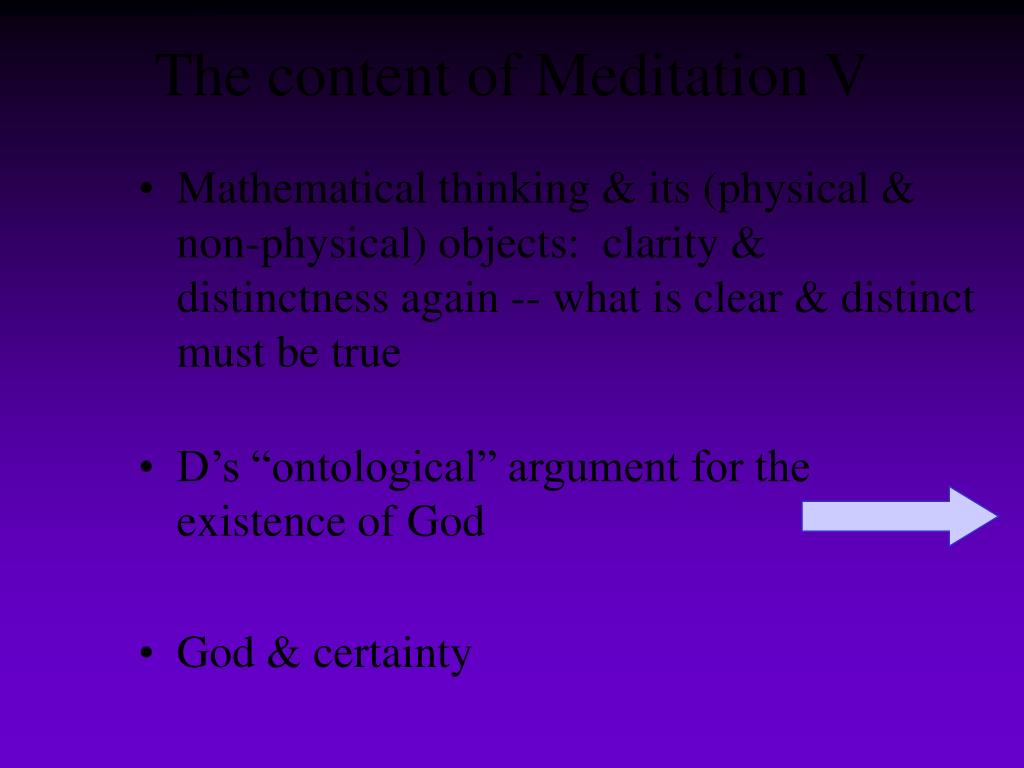 The content of Meditation V

• Mathematical thinking & its (physical & non-physical) objects: clarity & distinctness again -- what is clear & distinct must be true

• D’s “ontological” argument for the existence of God

• God & certainty